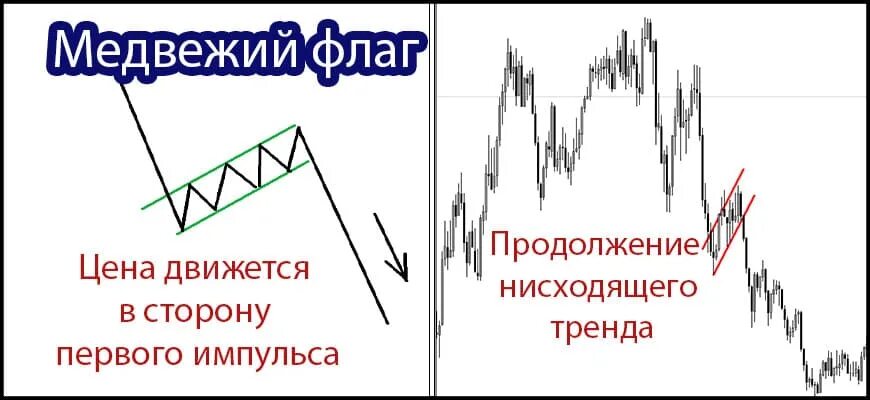 Медвежий флаг

Цена движется в сторону первого импульса

Продолжение нисходящего тренда